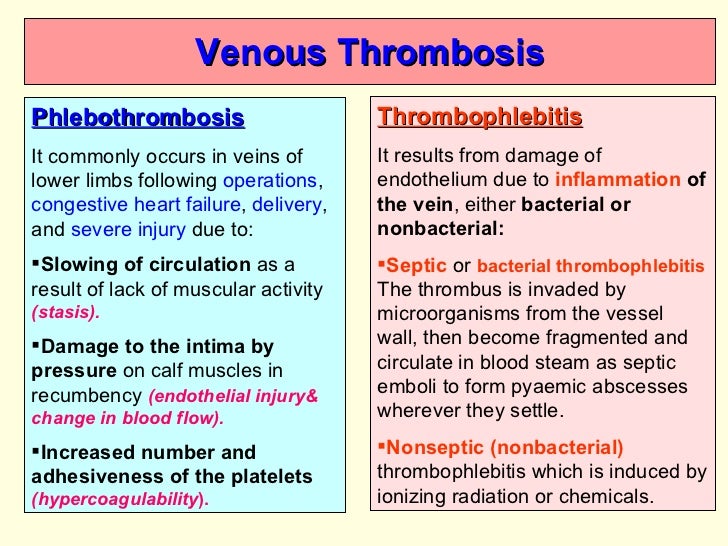 Venous Thrombosis

Phlebothrombosis

It commonly occurs in veins of lower limbs following operations, congestive heart failure, delivery, and severe injury due to:

▪Slowing of circulation as a result of lack of muscular activity (stasis).

▪Damage to the intima by pressure on calf muscles in recumbency (endothelial injury& change in blood flow).

▪Increased number and adhesiveness of the platelets (hypercoagulability).

Thrombophlebitis

It results from damage of endothelium due to inflammation of the vein, either bacterial or nonbacterial:

▪Septic or bacterial thrombophlebitis The thrombus is invaded by microorganisms from the vessel wall, then become fragmented and circulate in blood steam as septic emboli to form pyaemic abscesses wherever they settle.

▪Nonseptic (nonbacterial) thrombophlebitis which is induced by ionizing radiation or chemicals.